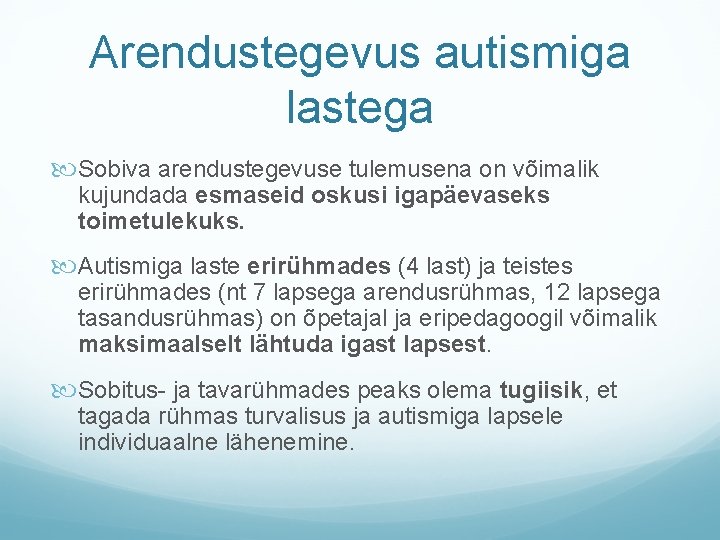 Arendustegevus autismiga lastega

Sobiva arendustegevuse tulemusena on võimalik kujundada esmaseid oskusi igapäevaseks toimetulekuks.

Autismiga laste erirühmades (4 last) ja teistes erirühmades (nt 7 lapsega arendusrühmas, 12 lapsega tasandusrühmas) on õpetajal ja eripedagoogil võimalik maksimaalselt lähtuda igast lapsest.

Sobitus- ja tavarühmades peaks olema tugiisik, et tagada rühmas turvalisus ja autismiga lapsele individuaalne lähenemine.